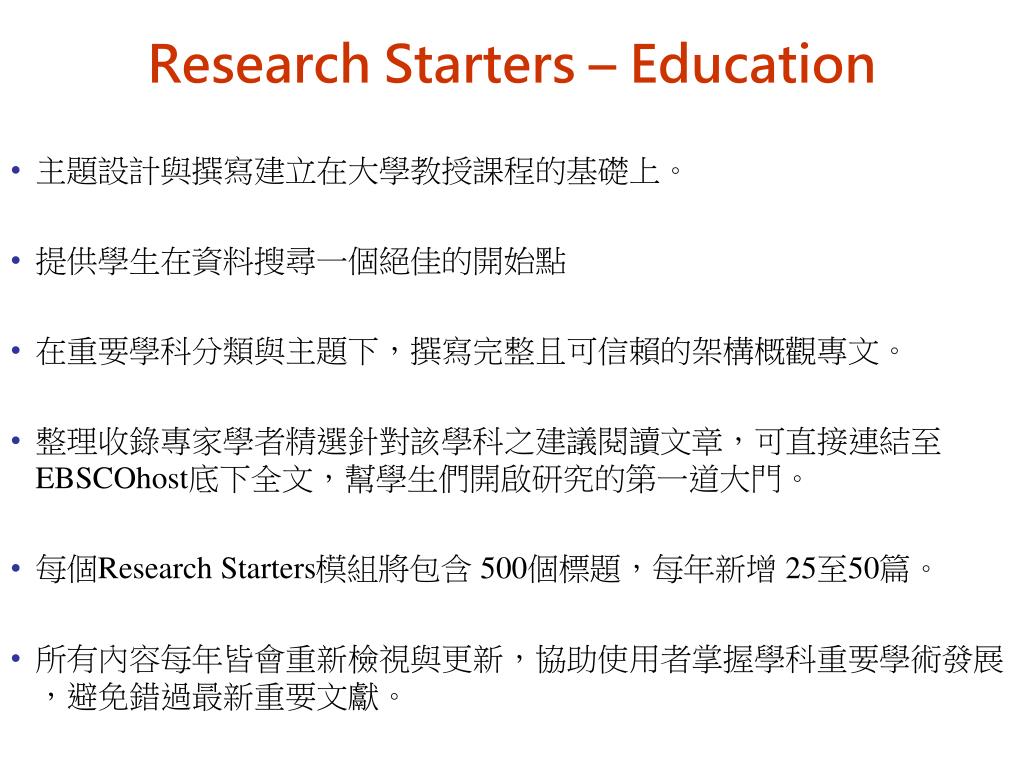 Research Starters – Education

• 主題設計與撰寫建立在大學教授課程的基礎上。

• 提供學生在資料搜尋一個絕佳的開始點

• 在重要學科分類與主題下，撰寫完整且可信賴的架構概觀專文。

• 整理收錄專家學者精選針對該學科之建議閱讀文章，可直接連結至EBSCOhost底下全文，幫學生們開啟研究的第一道大門。

• 每個Research Starters模組將包含 500個標題，每年新增 25至50篇。

• 所有內容每年皆會重新檢視與更新，協助使用者掌握學科重要學術發展，避免錯過最新重要文獻。